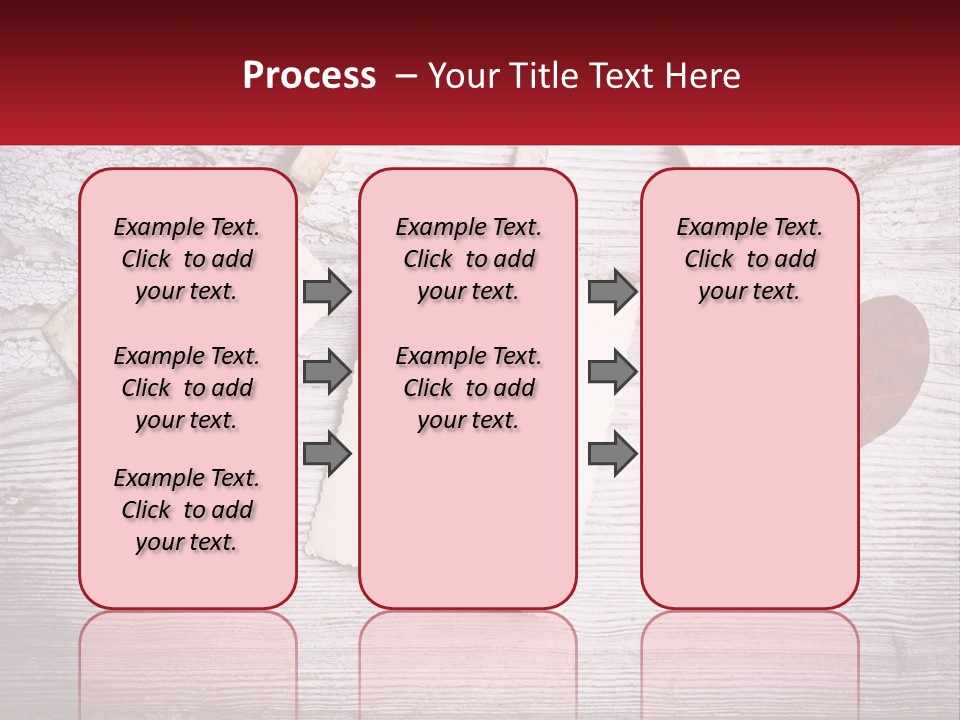 Process – Your Title Text Here

Example Text. Click to add your text.

Example Text. Click to add your text.

Example Text. Click to add your text.

Example Text. Click to add your text.

Example Text. Click to add your text.

Example Text. Click to add your text.